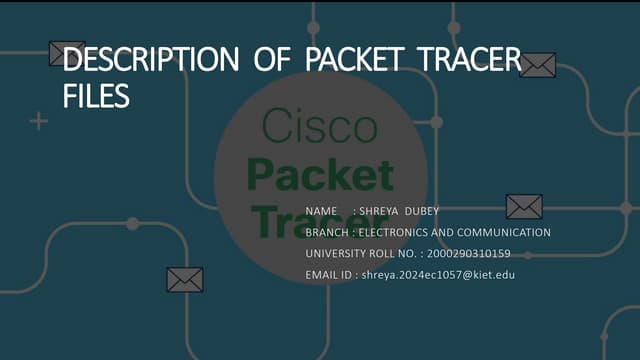 DESCRIPTION OF PACKET TRACER FILES

Cisco
Packet
Tracer

NAME : SHREYA DUBEY
BRANCH : ELECTRONICS AND COMMUNICATION
UNIVERSITY ROLL NO. : 2000290310159
EMAIL ID : shreya.2024ec1057@kiet.edu